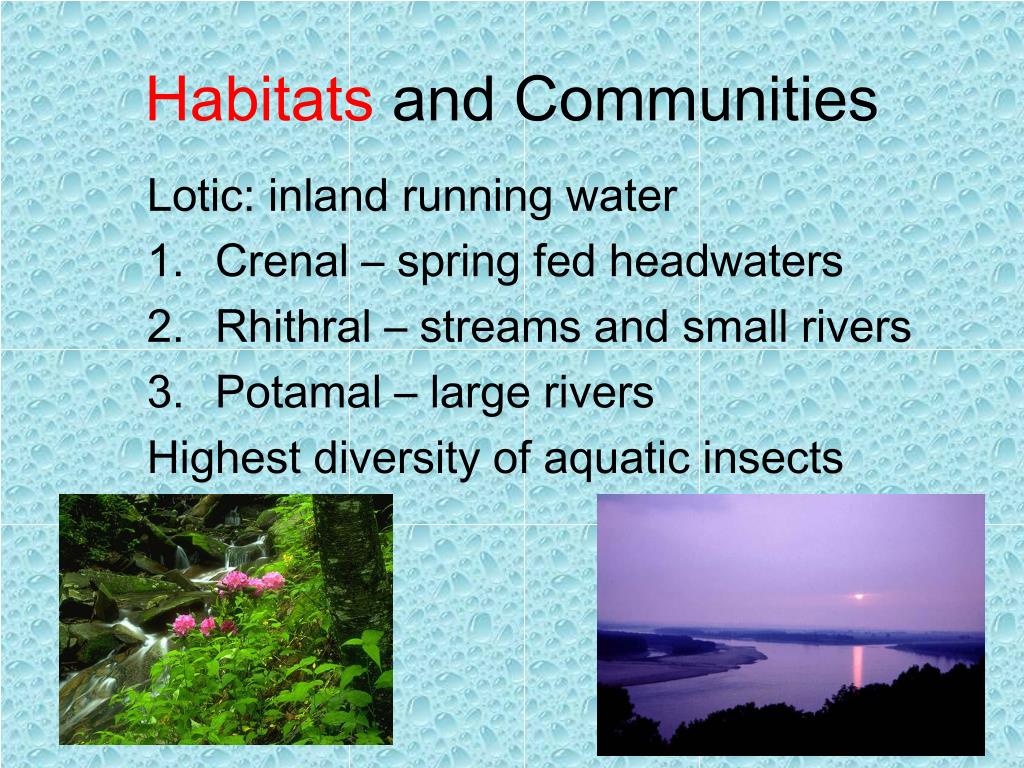 Habitats and Communities

Lotic: inland running water

1. Crenal – spring fed headwaters
2. Rhithral – streams and small rivers
3. Potamal – large rivers

Highest diversity of aquatic insects